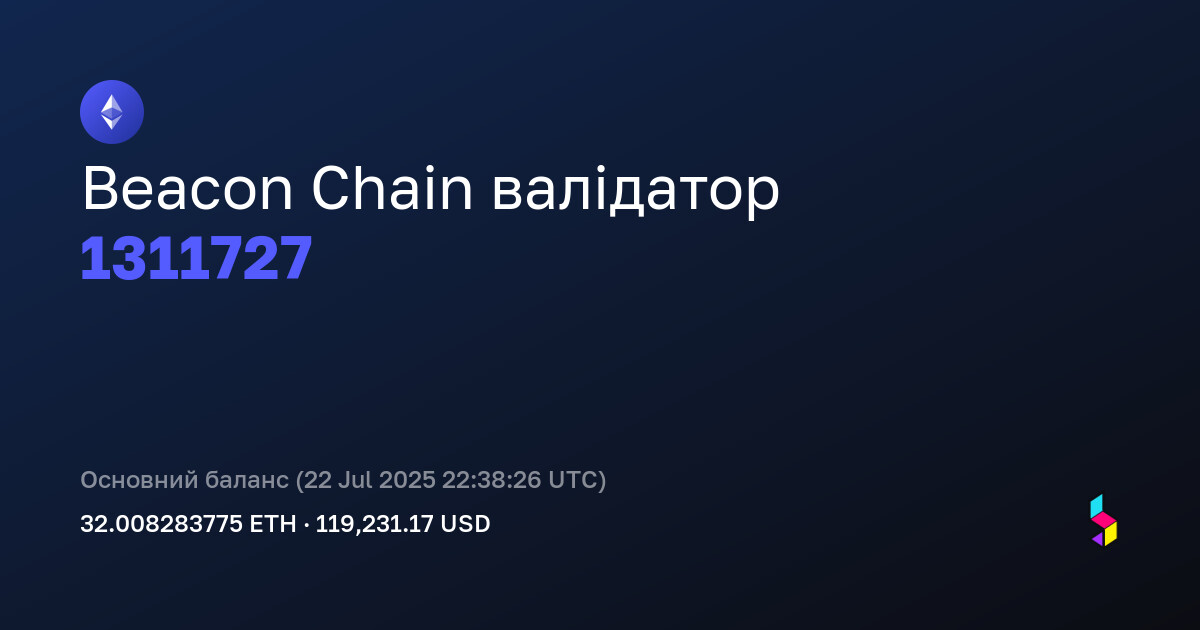 Beacon Chain валідатор
1311727

Основний баланс (22 Jul 2025 22:38:26 UTC)
32.008283775 ETH · 119,231.17 USD